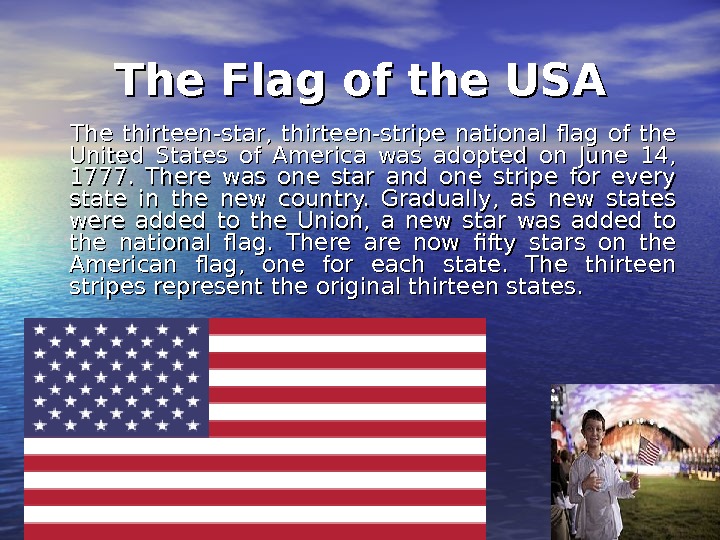 The Flag of the USA

The thirteen-star, thirteen-stripe national flag of the United States of America was adopted on June 14, 1777. There was one star and one stripe for every state in the new country. Gradually, as new states were added to the Union, a new star was added to the national flag. There are now fifty stars on the American flag, one for each state. The thirteen stripes represent the original thirteen states.